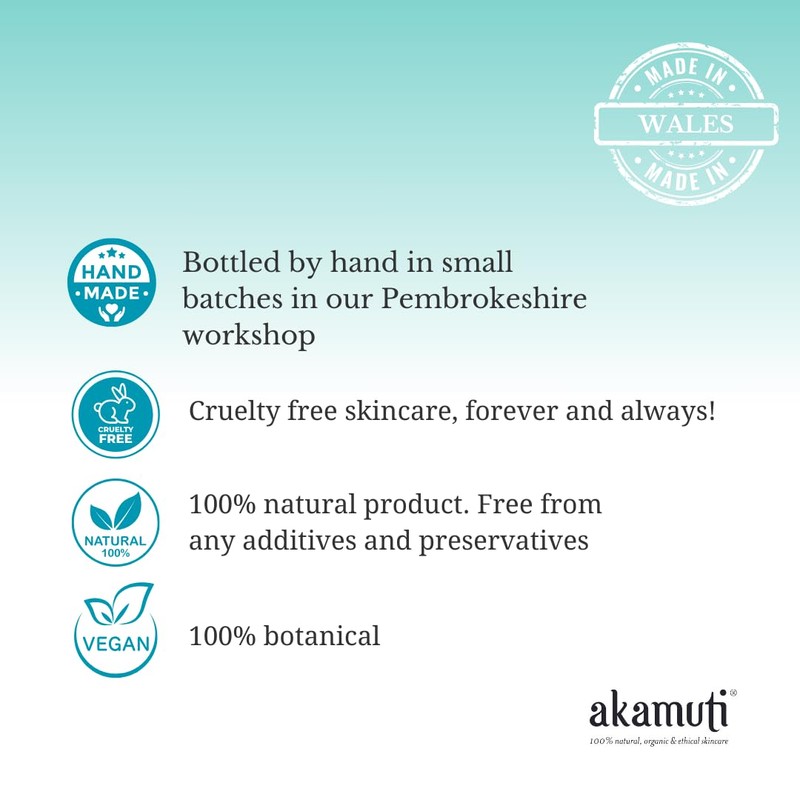 MADE IN
WALES
MADE IN

HAND
MADE

Bottled by hand in small batches in our Pembrokeshire workshop

CRUELTY FREE

Cruelty free skincare, forever and always!

NATURAL 100%

100% natural product. Free from any additives and preservatives

VEGAN

100% botanical

akamuti®
100% natural, organic & ethical skincare